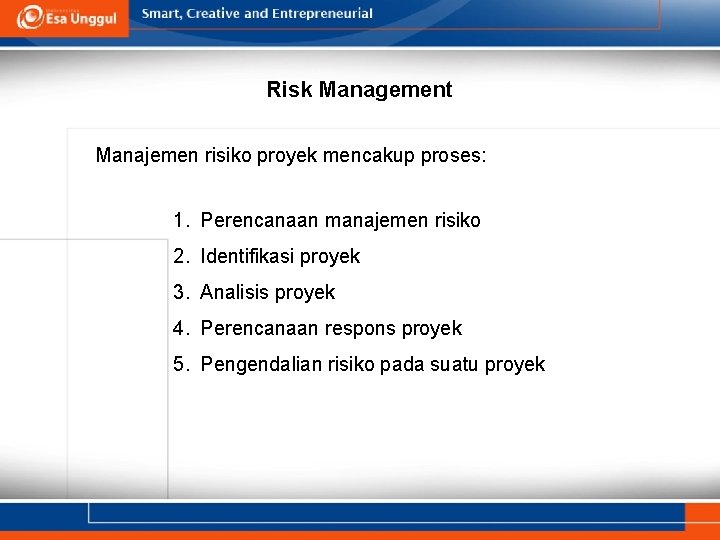 Esa Unggul

Smart, Creative and Entrepreneurial

Risk Management

Manajemen risiko proyek mencakup proses:

1. Perencanaan manajemen risiko
2. Identifikasi proyek
3. Analisis proyek
4. Perencanaan respons proyek
5. Pengendalian risiko pada suatu proyek